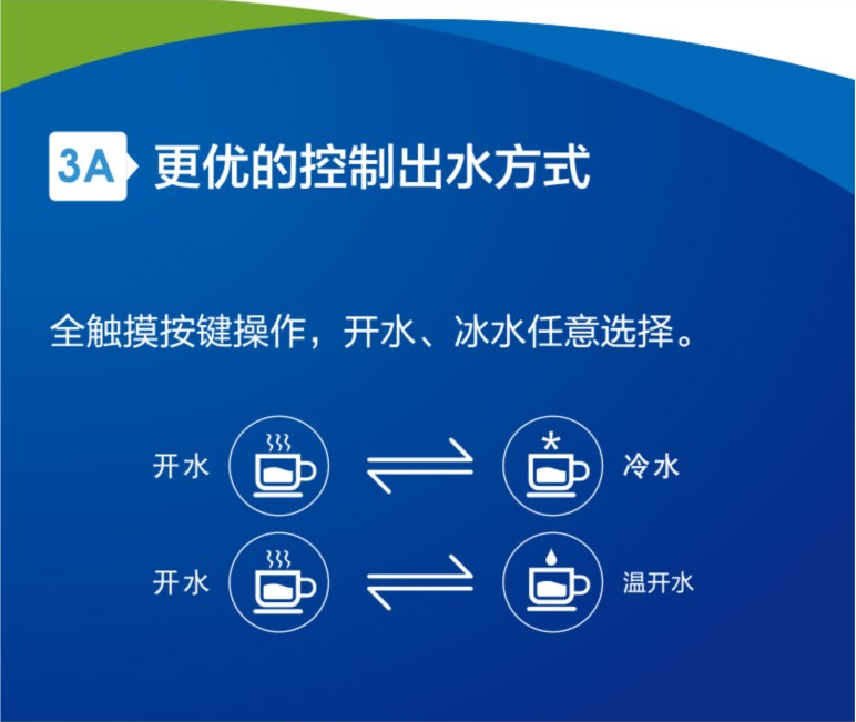 3A 更优的控制出水方式

全触摸按键操作，开水、冰水任意选择。

开水 冷水

开水 温开水